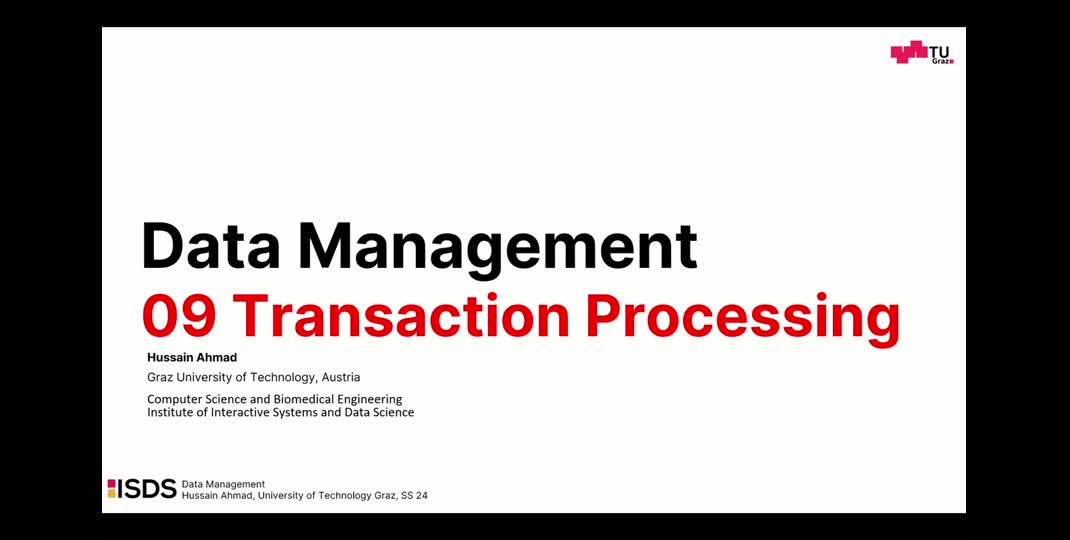 TU Graz

Data Management
09 Transaction Processing

Hussain Ahmad
Graz University of Technology, Austria
Computer Science and Biomedical Engineering
Institute of Interactive Systems and Data Science

ISDS Data Management
Hussain Ahmad, University of Technology Graz, SS 24